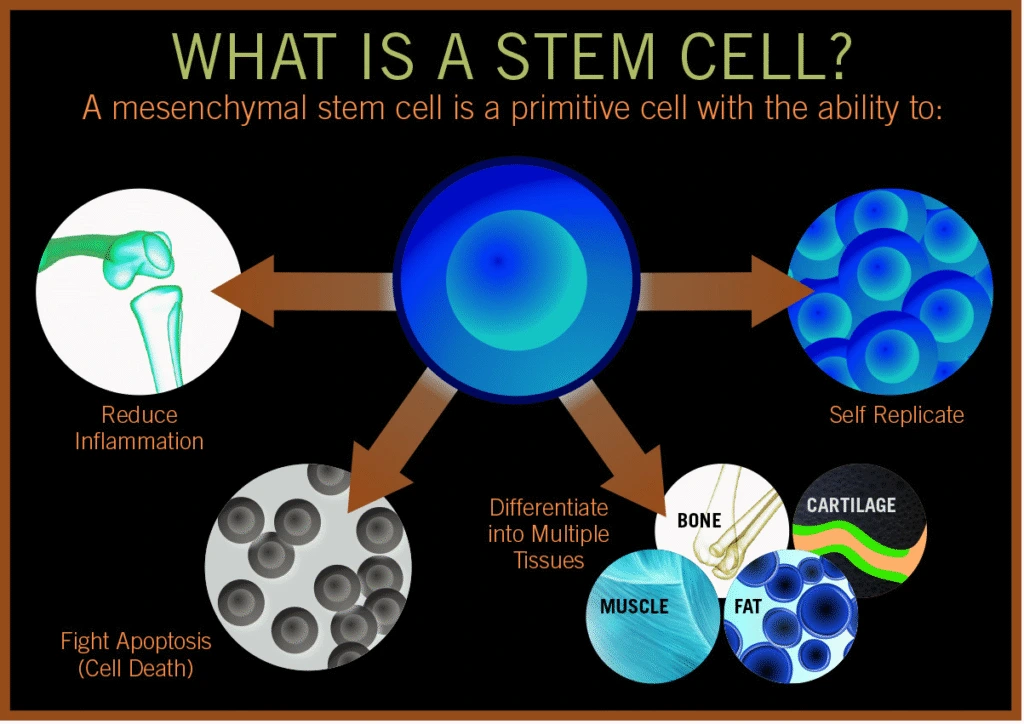 WHAT IS A STEM CELL?
A mesenchymal stem cell is a primitive cell with the ability to:

Reduce Inflammation

Self Replicate

Fight Apoptosis (Cell Death)

Differentiate into Multiple Tissues

BONE

CARTILAGE

MUSCLE

FAT